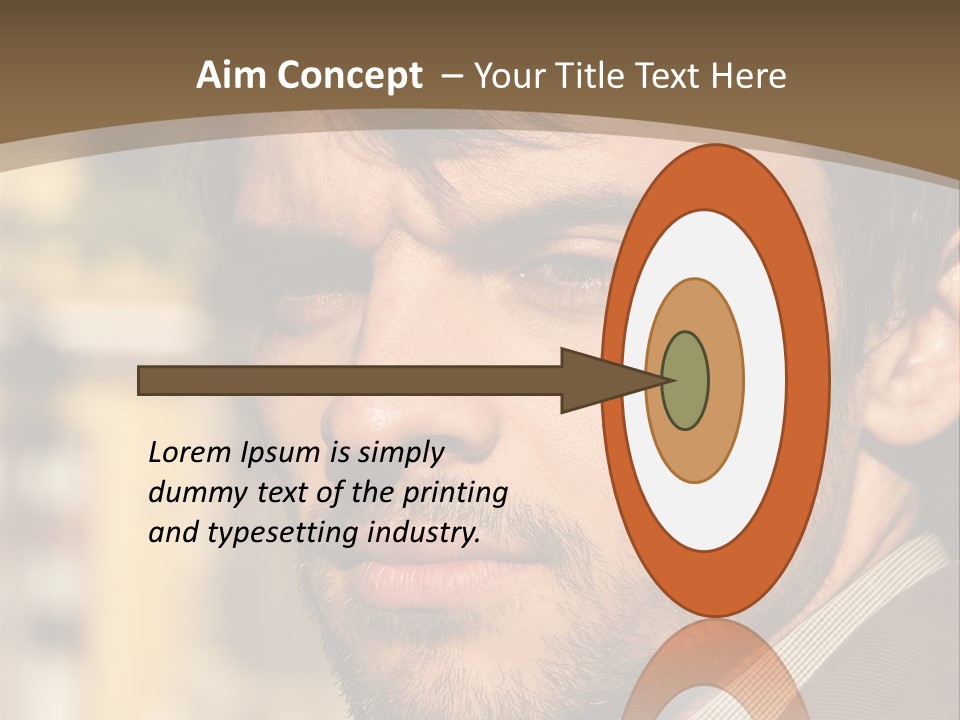 Aim Concept – Your Title Text Here

Lorem Ipsum is simply dummy text of the printing and typesetting industry.